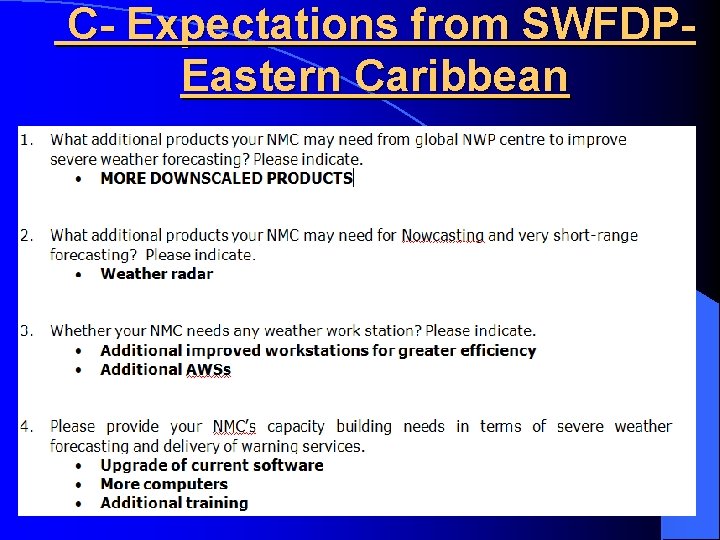 C- Expectations from SWFDP-Eastern Caribbean

1. What additional products your NMC may need from global NWP centre to improve severe weather forecasting? Please indicate.
• MORE DOWNSCALED PRODUCTS

2. What additional products your NMC may need for Nowcasting and very short-range forecasting? Please indicate.
• Weather radar

3. Whether your NMC needs any weather work station? Please indicate.
• Additional improved workstations for greater efficiency
• Additional AWSs

4. Please provide your NMC's capacity building needs in terms of severe weather forecasting and delivery of warning services.
• Upgrade of current software
• More computers
• Additional training